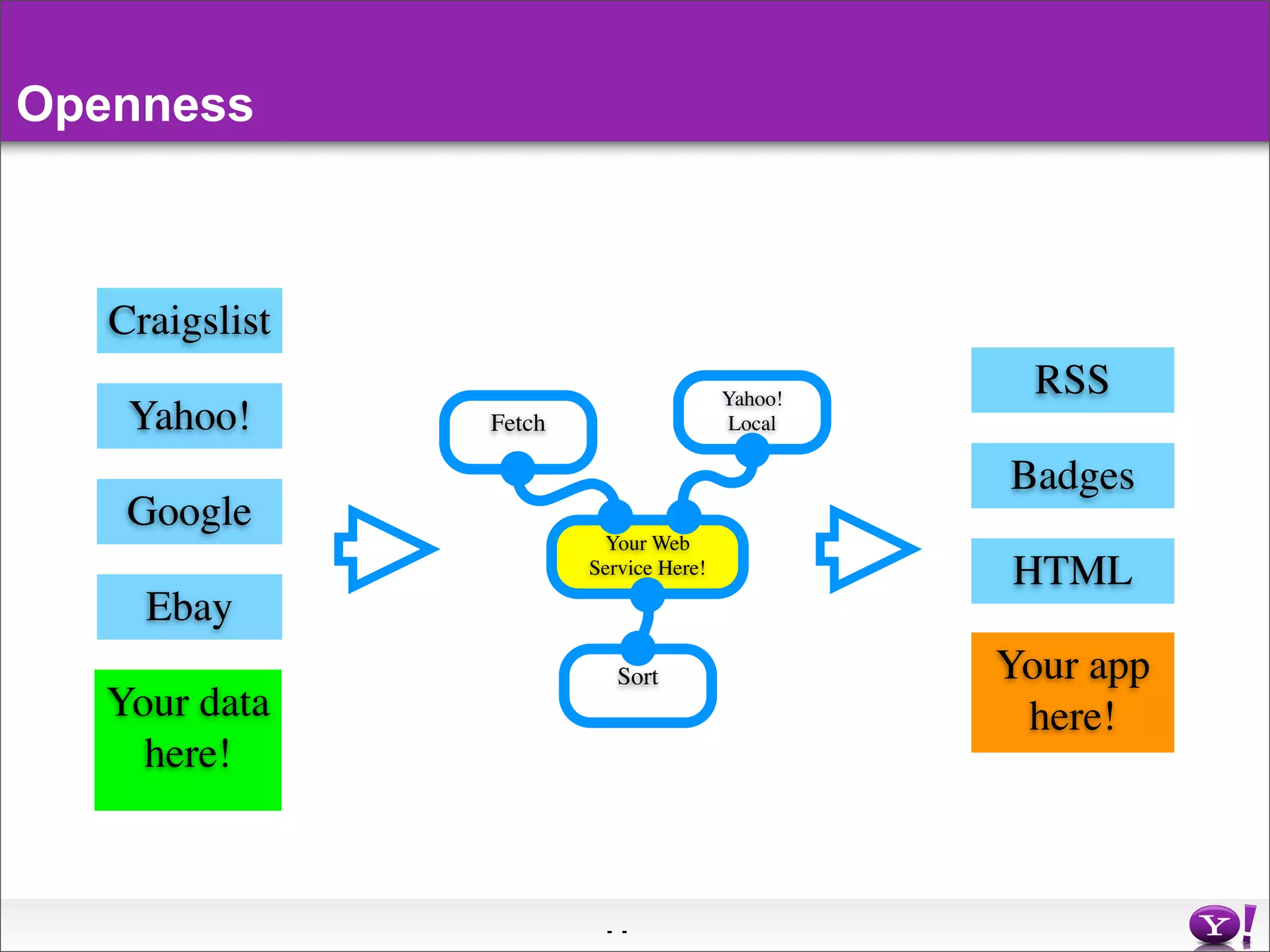 Openness

Craigslist

Yahoo!

Google

Ebay

Your data here!

Fetch

Yahoo! Local

Your Web Service Here!

Sort

RSS

Badges

HTML

Your app here!

- -

Y!